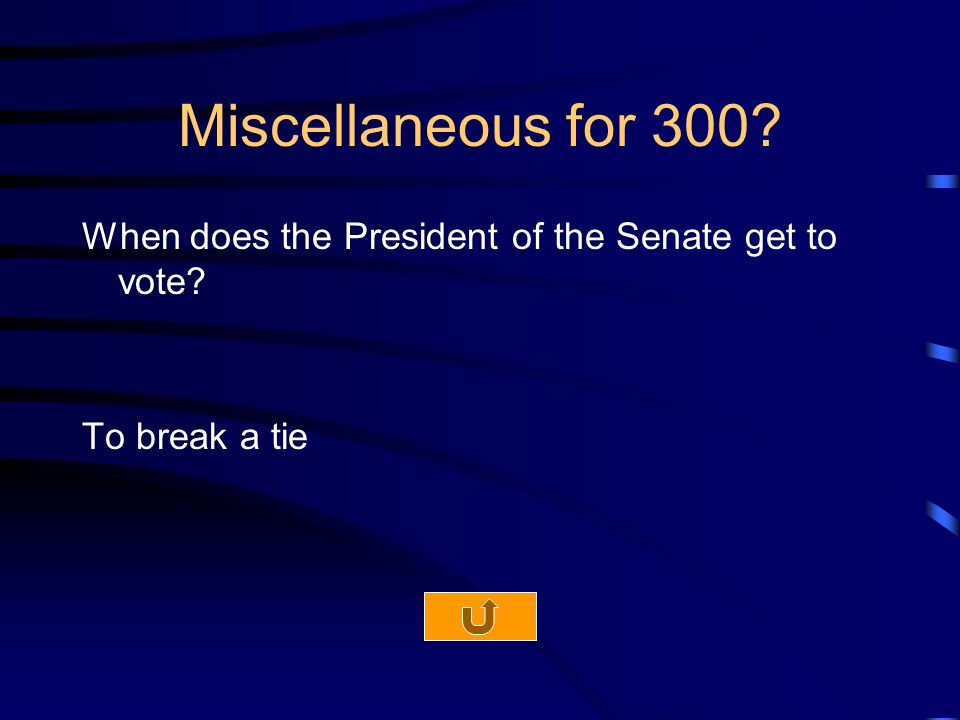 Miscellaneous for 300?

When does the President of the Senate get to vote?

To break a tie